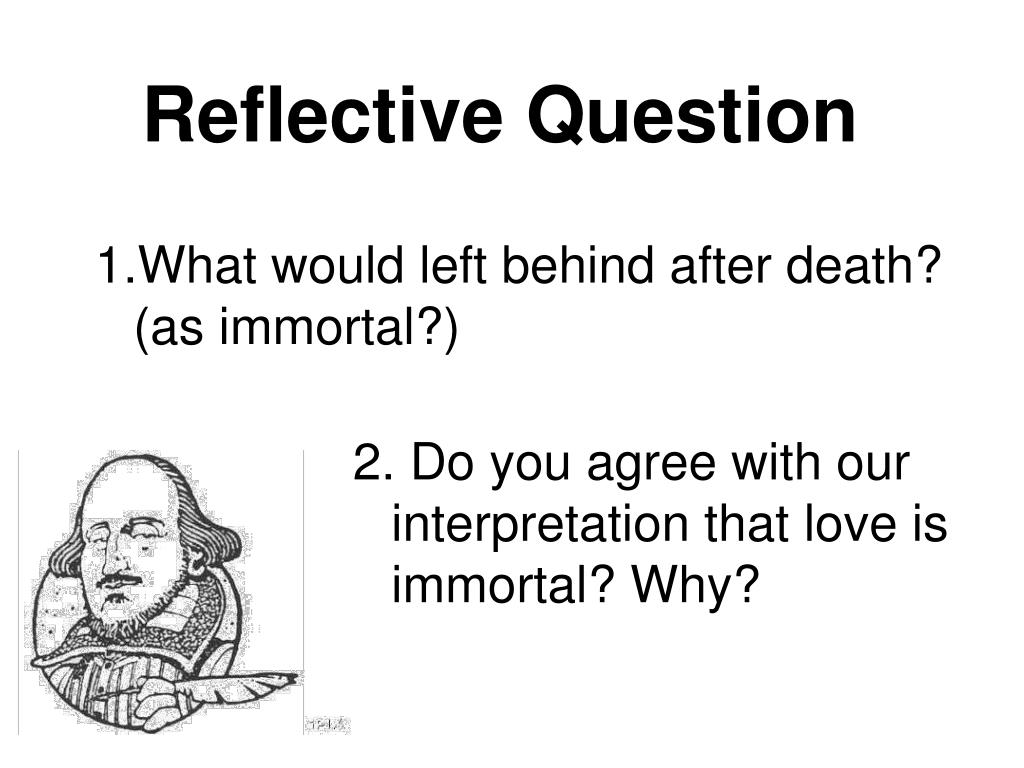 Reflective Question

1.What would left behind after death? (as immortal?)

2. Do you agree with our interpretation that love is immortal? Why?